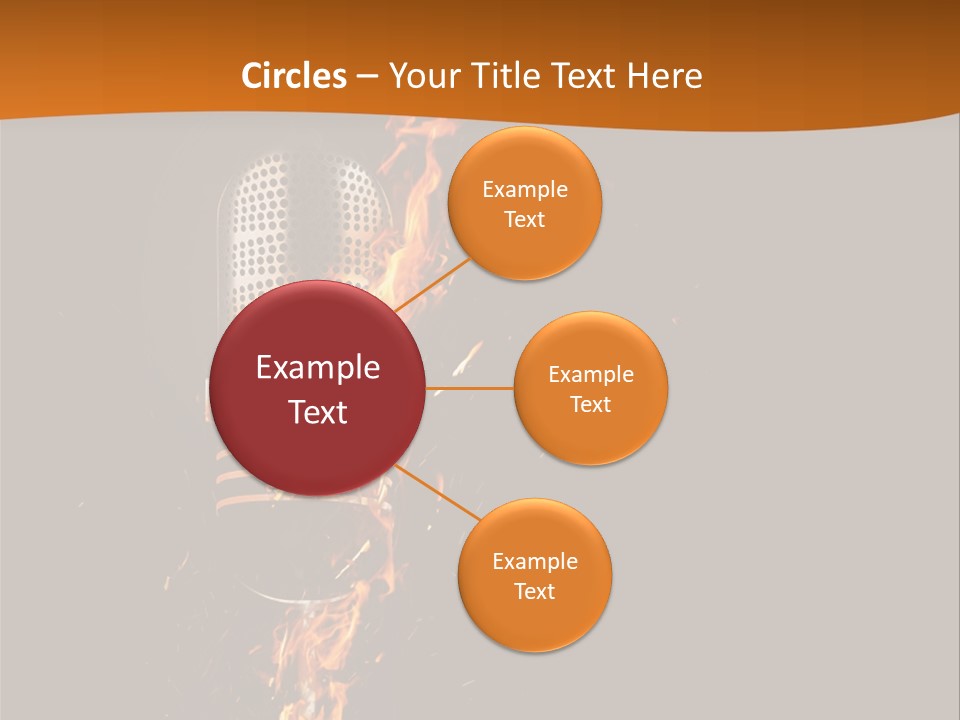 Circles – Your Title Text Here

Example Text

Example Text

Example Text

Example Text